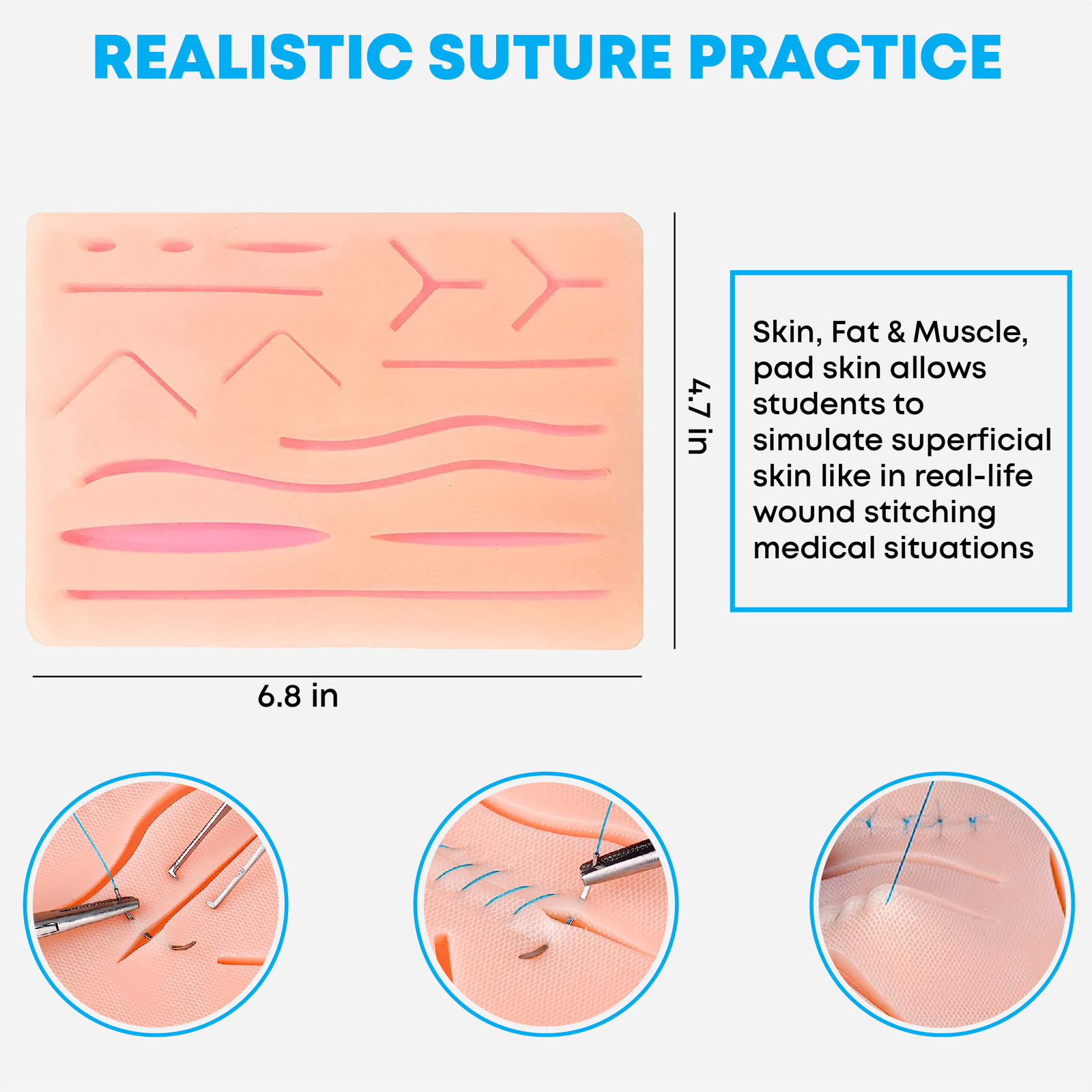 REALISTIC SUTURE PRACTICE

4.7 in

Skin, Fat & Muscle, pad skin allows students to simulate superficial skin like in real-life wound stitching medical situations

6.8 in